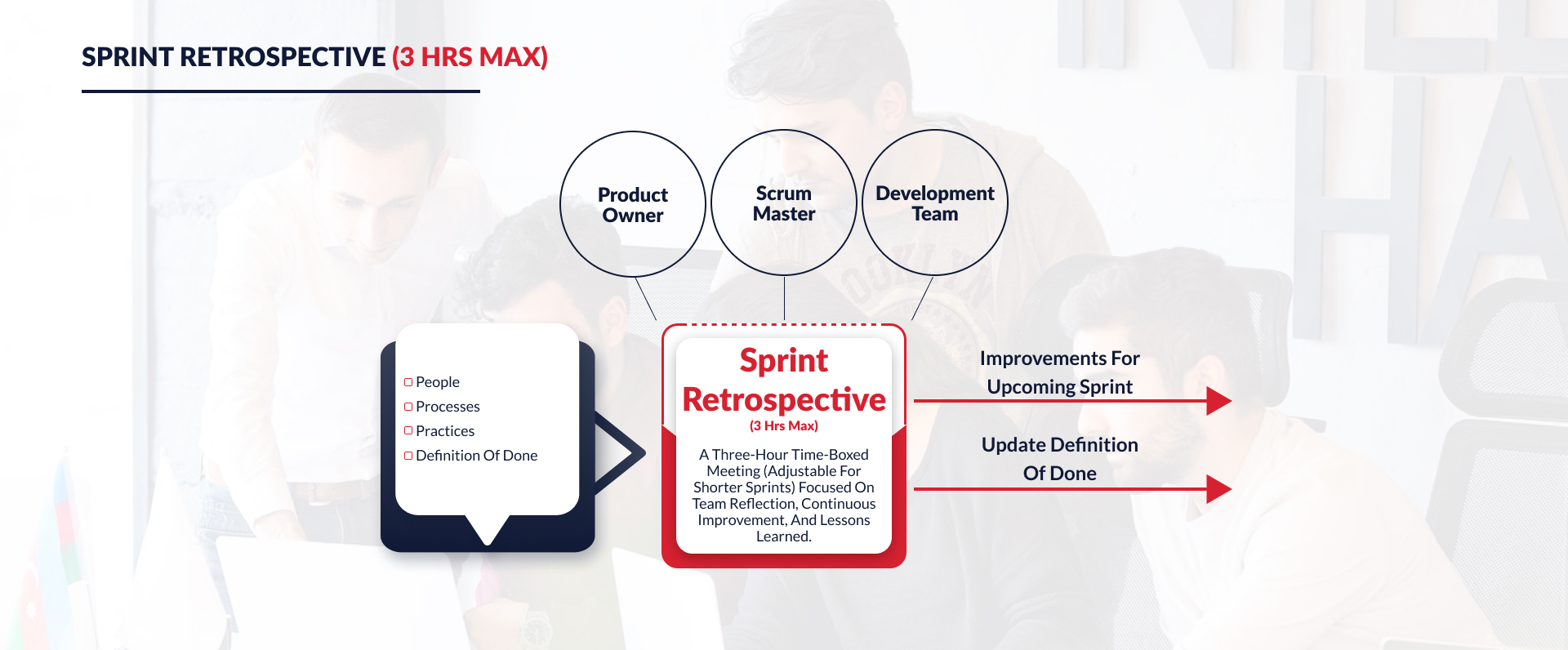 SPRINT RETROSPECTIVE (3 HRS MAX)

Product Owner

Scrum Master

Development Team

People
Processes
Practices
Definition Of Done

Sprint Retrospective
(3 Hrs Max)

A Three-Hour Time-Boxed Meeting (Adjustable For Shorter Sprints) Focused On Team Reflection, Continuous Improvement, And Lessons Learned.

Improvements For Upcoming Sprint

Update Definition Of Done